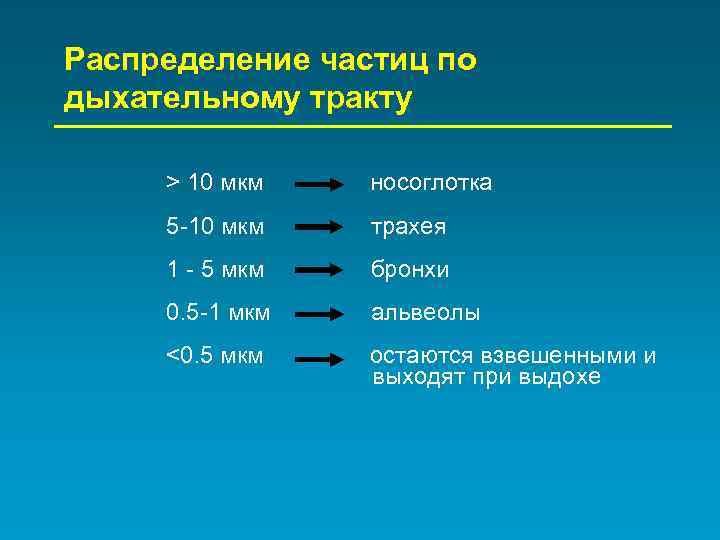 Распределение частиц по дыхательному тракту

> 10 мкм → носоглотка

5-10 мкм → трахея

1 - 5 мкм → бронхи

0.5-1 мкм → альвеолы

<0.5 мкм → остаются взвешенными и выходят при выдохе